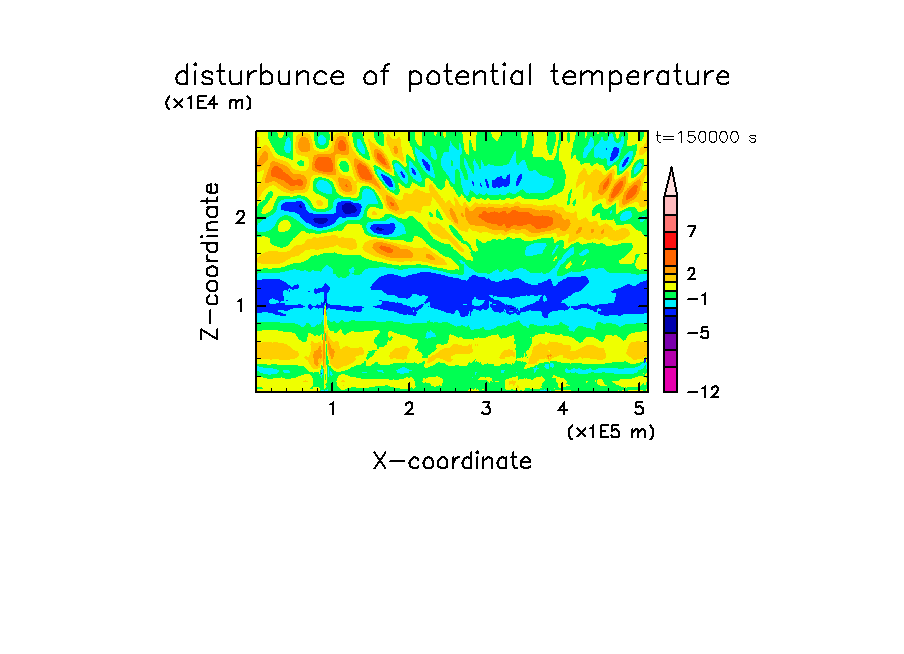 disturbunce of potential temperature

(x1E4 m)

t=150000 s

Z-coordinate

2

1

7

2

−1

−5

−12

1 2 3 4 5

(x1E5 m)

X-coordinate